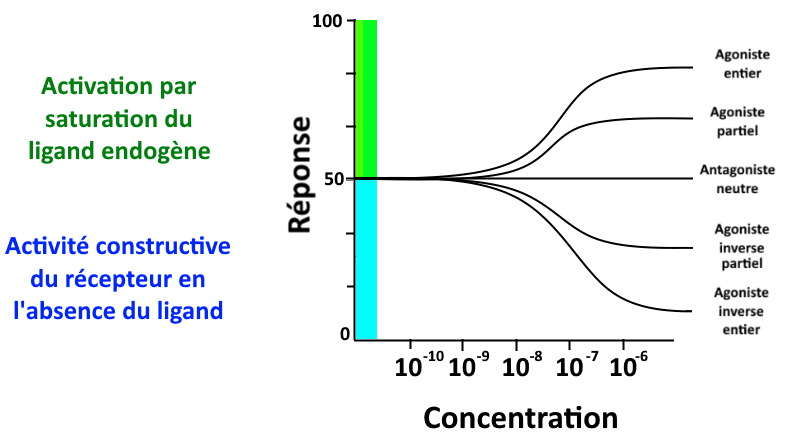 Activation par saturation du ligand endogène

Activité constructive du récepteur en l'absence du ligand

Réponse

100

50

0

$10^{-10}$ $10^{-9}$ $10^{-8}$ $10^{-7}$ $10^{-6}$

Concentration

Agoniste entier

Agoniste partiel

Antagoniste neutre

Agoniste inverse partiel

Agoniste inverse entier